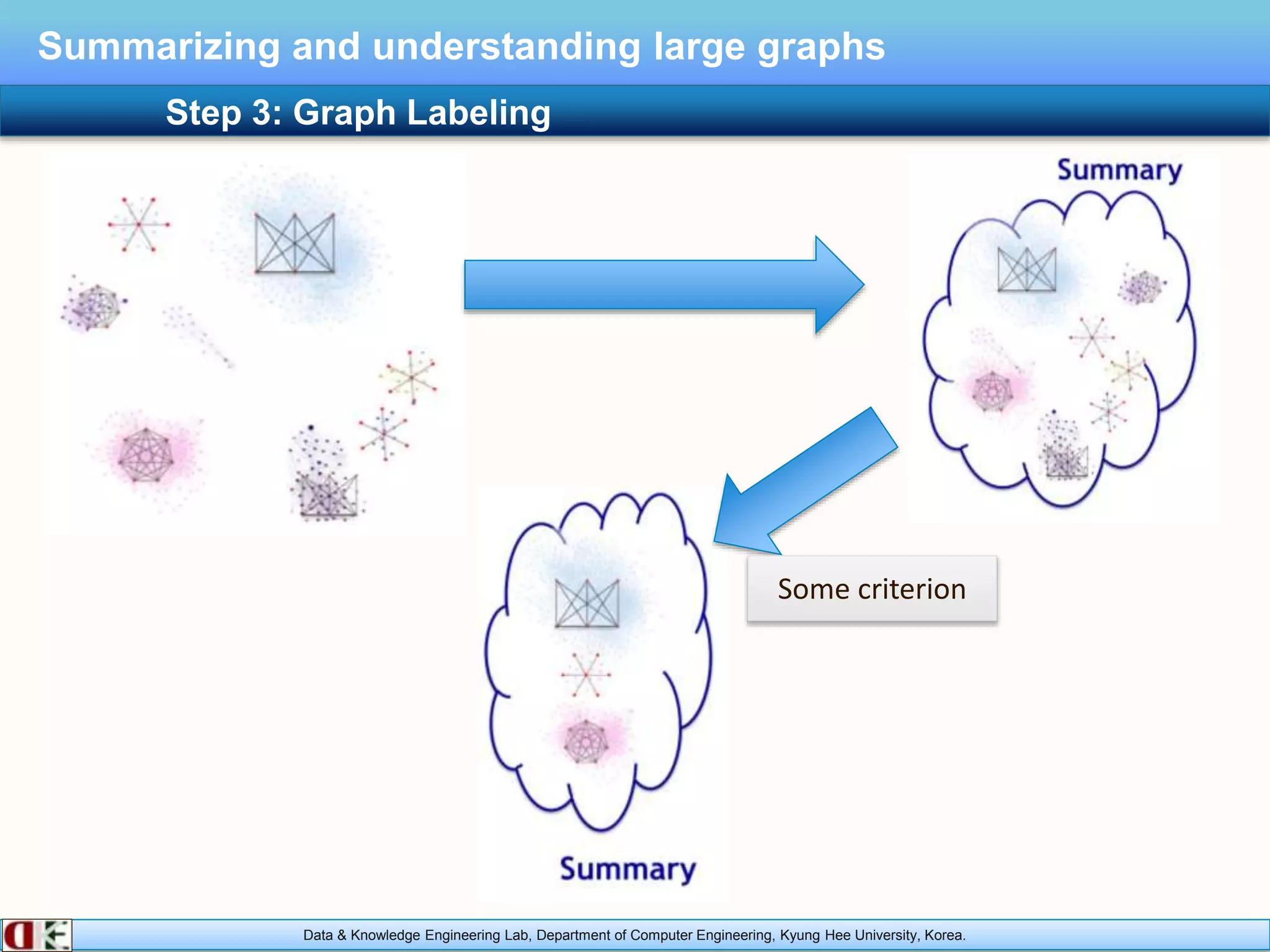 Summarizing and understanding large graphs

Step 3: Graph Labeling

Summary

Some criterion

Summary

Data & Knowledge Engineering Lab, Department of Computer Engineering, Kyung Hee University, Korea.